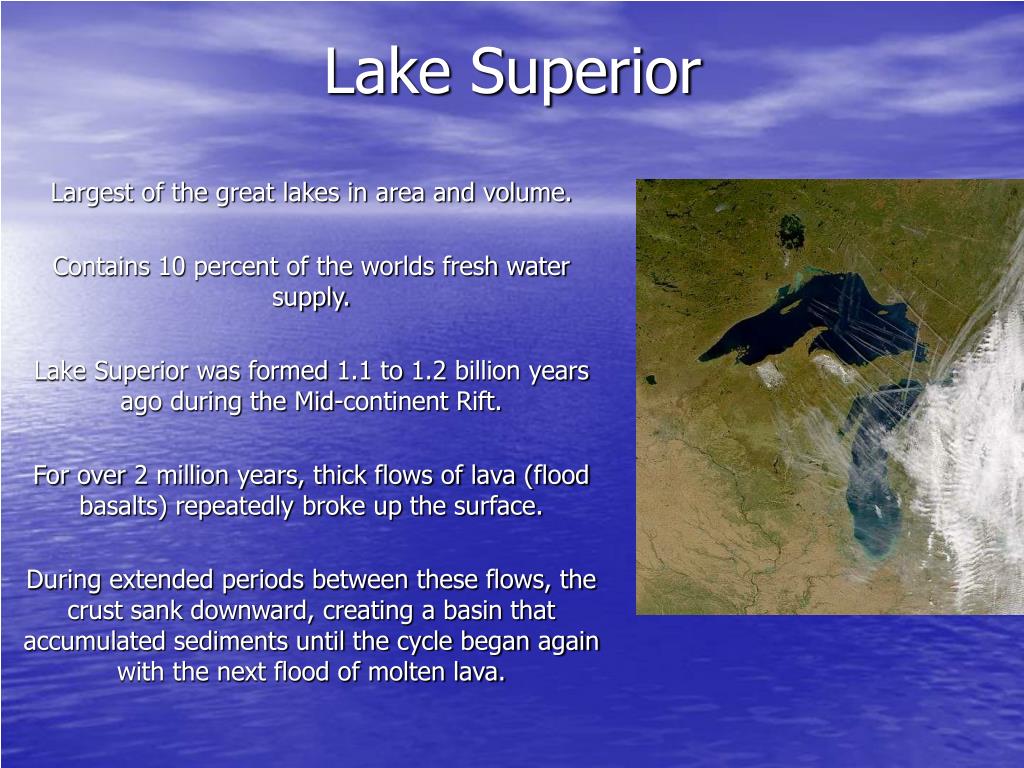 Lake Superior

Largest of the great lakes in area and volume.

Contains 10 percent of the worlds fresh water supply.

Lake Superior was formed 1.1 to 1.2 billion years ago during the Mid-continent Rift.

For over 2 million years, thick flows of lava (flood basalts) repeatedly broke up the surface.

During extended periods between these flows, the crust sank downward, creating a basin that accumulated sediments until the cycle began again with the next flood of molten lava.